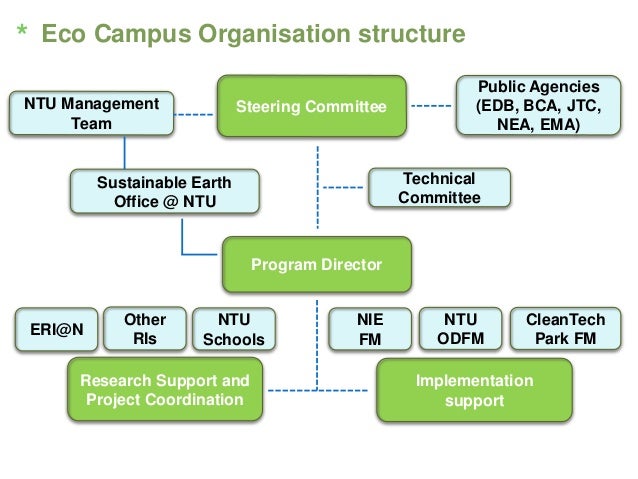 * Eco Campus Organisation structure

NTU Management Team

Steering Committee

Public Agencies (EDB, BCA, JTC, NEA, EMA)

Sustainable Earth Office @ NTU

Technical Committee

Program Director

ERI@N

Other RIs

NTU Schools

NIE FM

NTU ODFM

CleanTech Park FM

Research Support and Project Coordination

Implementation support